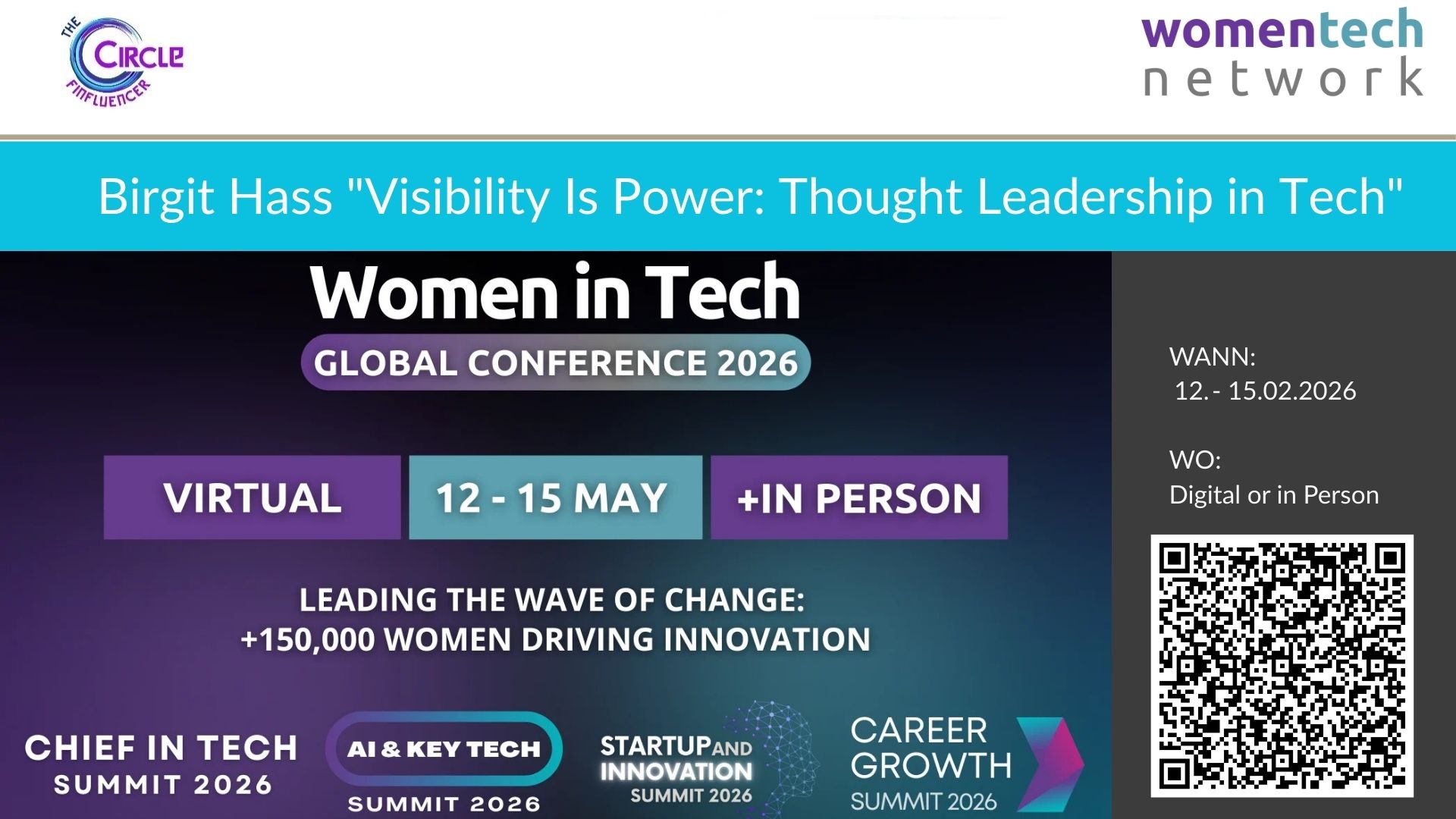 THE CIRCLE FINFLUENCER

womentech network

Birgit Hass "Visibility Is Power: Thought Leadership in Tech"

Women in Tech

GLOBAL CONFERENCE 2026

VIRTUAL

12 - 15 MAY

+IN PERSON

LEADING THE WAVE OF CHANGE: +150,000 WOMEN DRIVING INNOVATION

CHIEF IN TECH SUMMIT 2026

AI & KEY TECH SUMMIT 2026

STARTUP AND INNOVATION SUMMIT 2026

CAREER GROWTH SUMMIT 2026

WANN:
12. - 15.02.2026

WO:
Digital or in Person